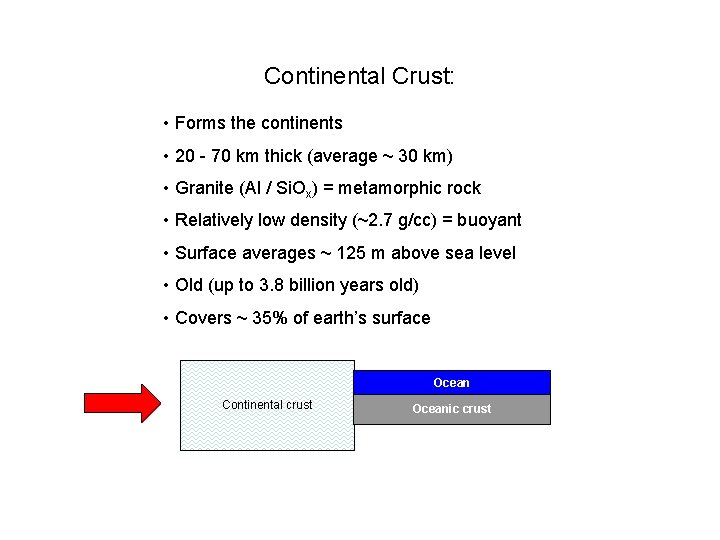 Continental Crust:

• Forms the continents

• 20 - 70 km thick (average ~ 30 km)

• Granite (Al / $SiO_x$) = metamorphic rock

• Relatively low density (~2.7 g/cc) = buoyant

• Surface averages ~ 125 m above sea level

• Old (up to 3.8 billion years old)

• Covers ~ 35% of earth's surface

Continental crust

Ocean

Oceanic crust